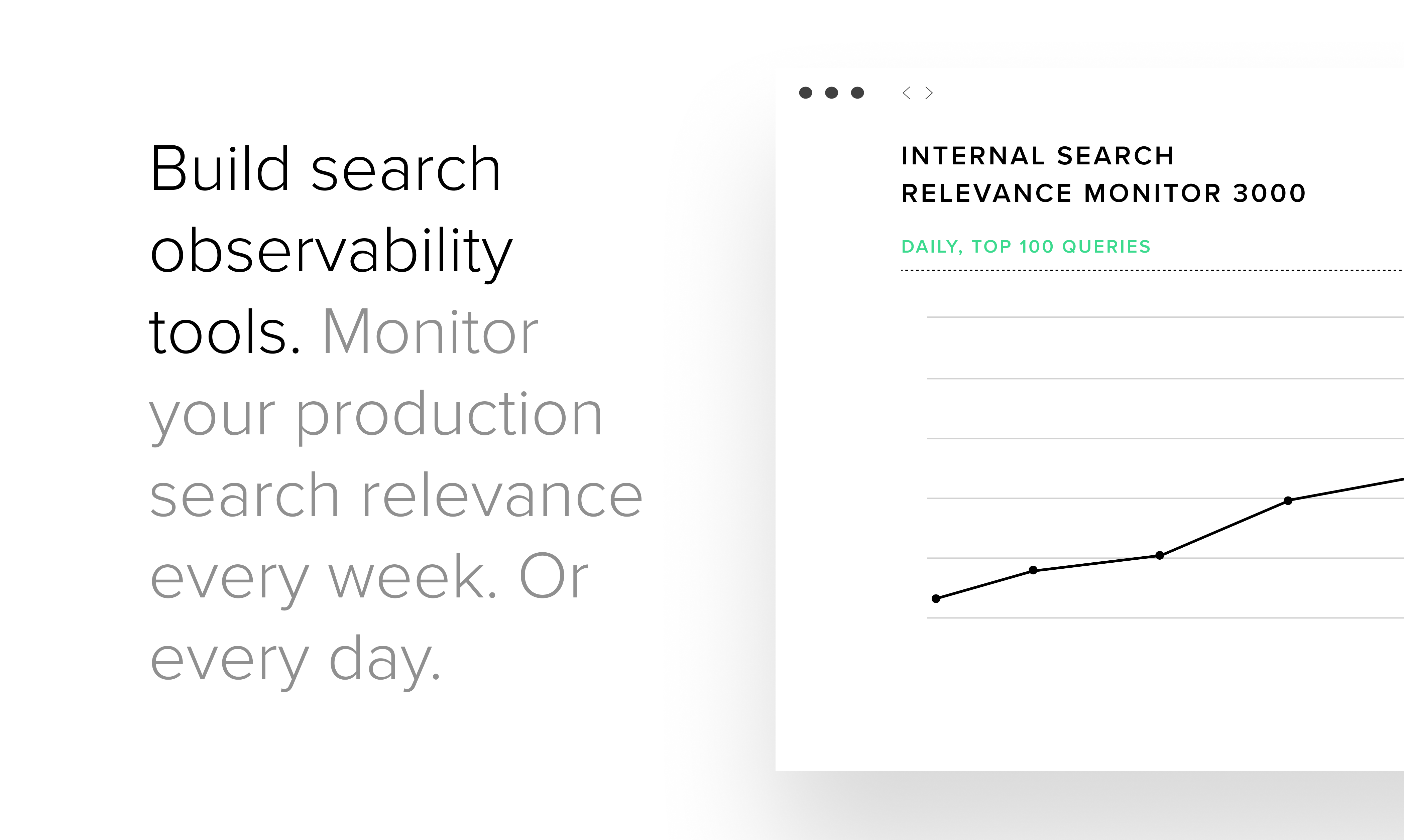 Build search observability tools. Monitor your production search relevance every week. Or every day.

INTERNAL SEARCH
RELEVANCE MONITOR 3000

DAILY, TOP 100 QUERIES